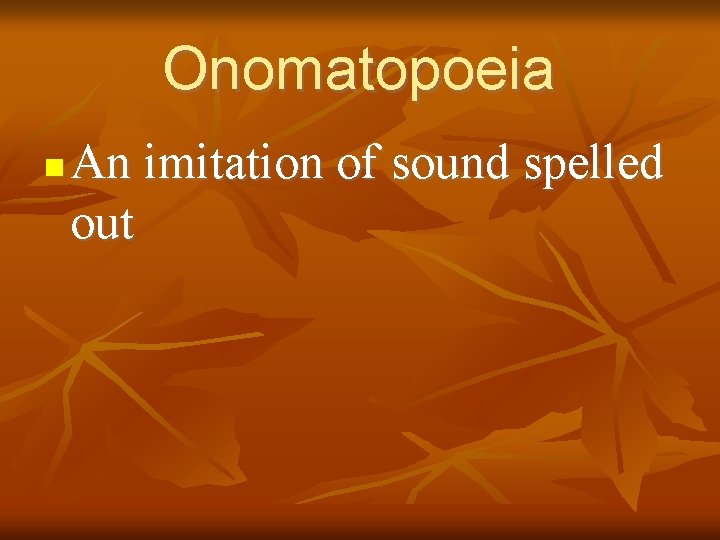 Onomatopoeia

An imitation of sound spelled out